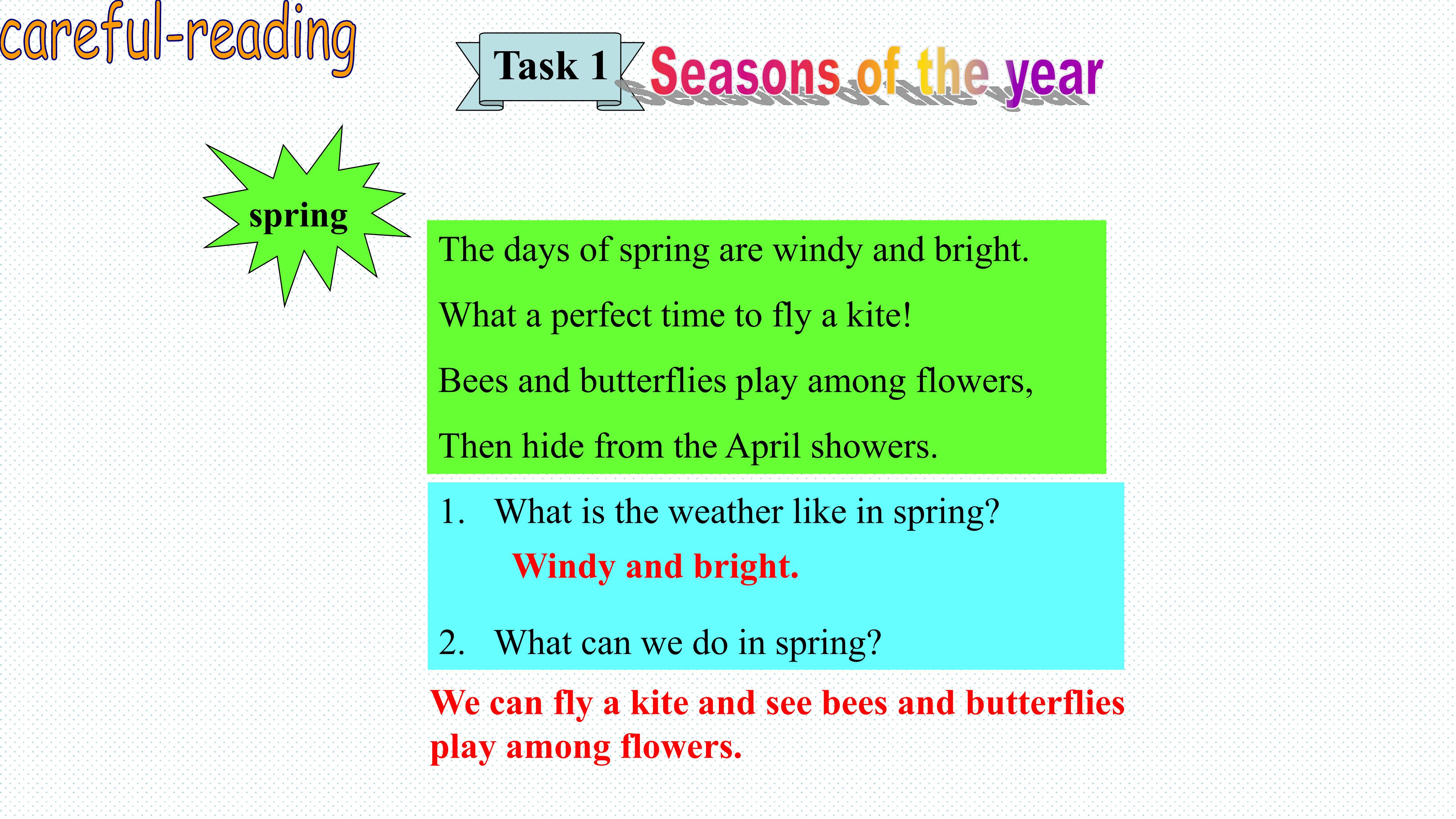 careful-reading

Task 1 Seasons of the year

spring

The days of spring are windy and bright.
What a perfect time to fly a kite!
Bees and butterflies play among flowers,
Then hide from the April showers.

1. What is the weather like in spring?
Windy and bright.

2. What can we do in spring?
We can fly a kite and see bees and butterflies play among flowers.